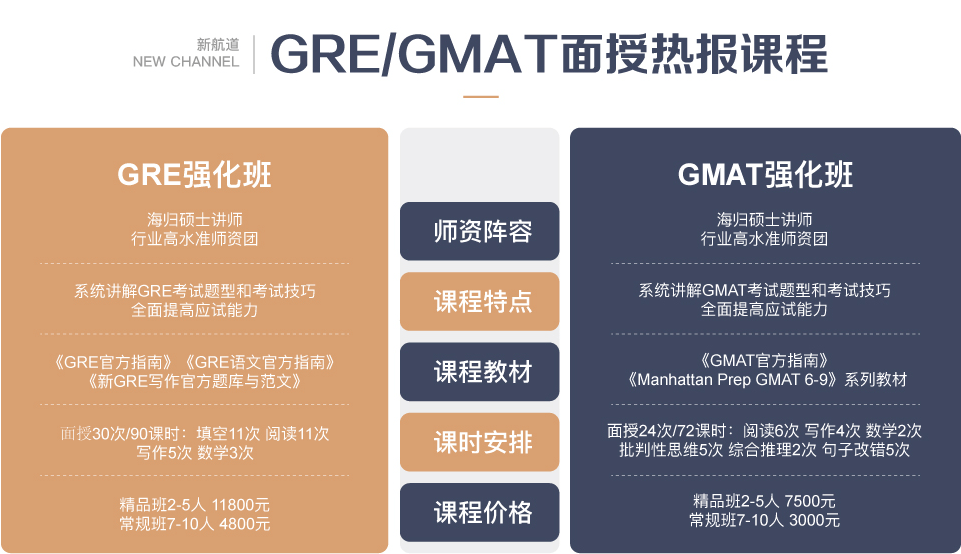 新航道
NEW CHANNEL

GRE/GMAT面授热报课程

GRE强化班

海归硕士讲师
行业高水准师资团

系统讲解GRE考试题型和考试技巧
全面提高应试能力

《GRE官方指南》《GRE语文官方指南》
《新GRE写作官方题库与范文》

面授30次/90课时：填空11次 阅读11次
写作5次 数学3次

精品班2-5人 11800元
常规班7-10人 4800元

师资阵容

课程特点

课程教材

课时安排

课程价格

GMAT强化班

海归硕士讲师
行业高水准师资团

系统讲解GMAT考试题型和考试技巧
全面提高应试能力

《GMAT官方指南》
《Manhattan Prep GMAT 6-9》系列教材

面授24次/72课时：阅读6次 写作4次 数学2次
批判性思维5次 综合推理2次 句子改错5次

精品班2-5人 7500元
常规班7-10人 3000元